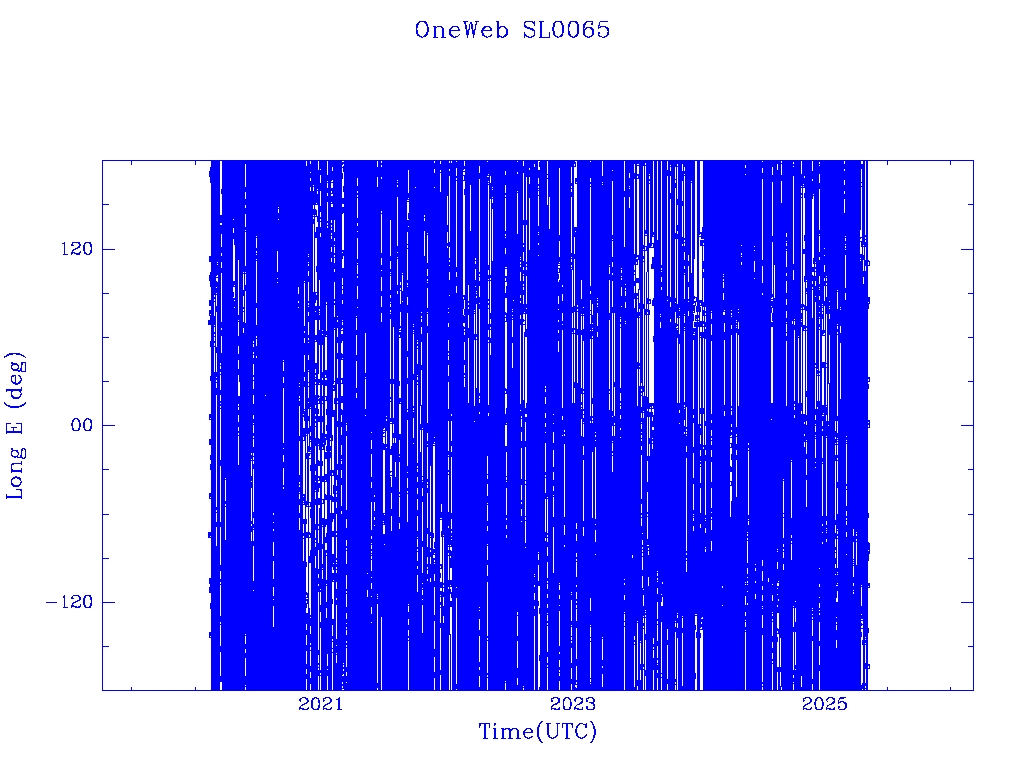 OneWeb SL0065

Long E (deg)

120

00

−120

2021

2023

2025

Time(UTC)